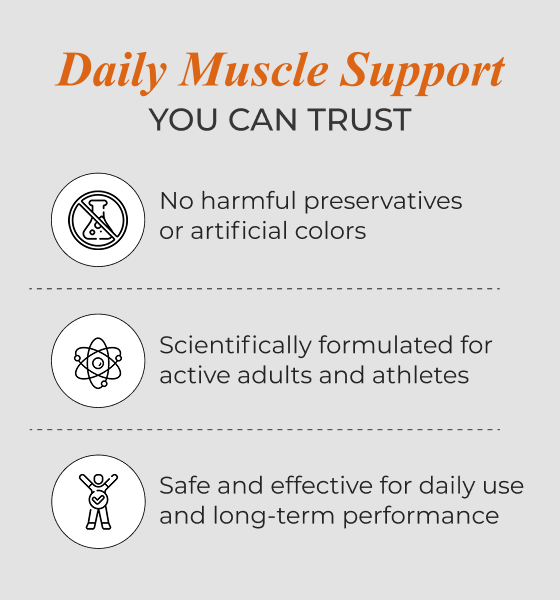 Daily Muscle Support
YOU CAN TRUST

No harmful preservatives or artificial colors

Scientifically formulated for active adults and athletes

Safe and effective for daily use and long-term performance